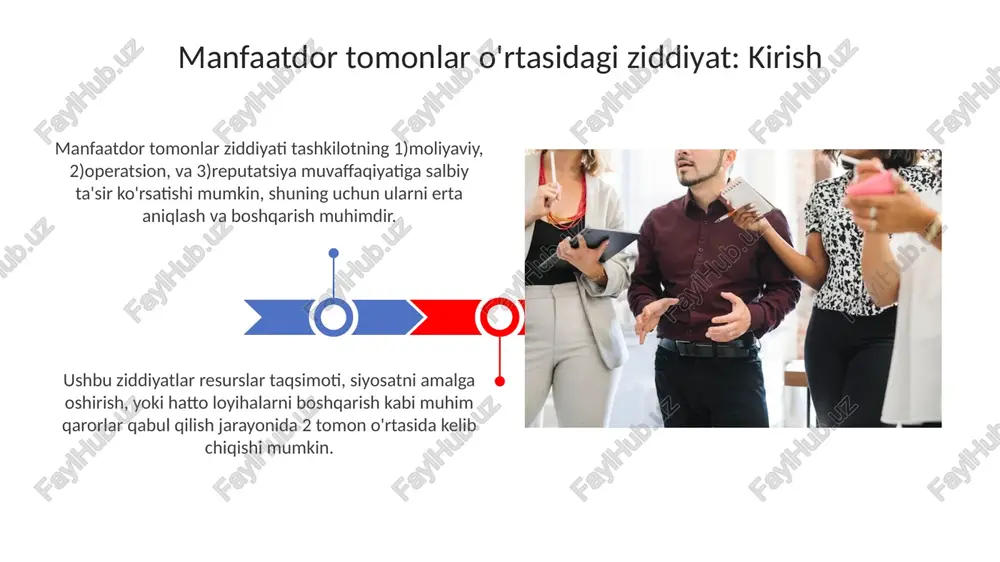 Manfaatdor tomonlar o'rtasidagi ziddiyat: Kirish

Manfaatdor tomonlar ziddiyati tashkilotning 1)moliyaviy, 2)operatsion, va 3)reputatsiya muvaffaqiyatiga salbiy ta'sir ko'rsatishi mumkin, shuning uchun ularni erta aniqlash va boshqarish muhimdir.

Ushbu ziddiyatlar resurslar taqsimoti, siyosatni amalga oshirish, yoki hatto loyihalarni boshqarish kabi muhim qarorlar qabul qilish jarayonida 2 tomon o'rtasida kelib chiqishi mumkin.

FaylHub.uz